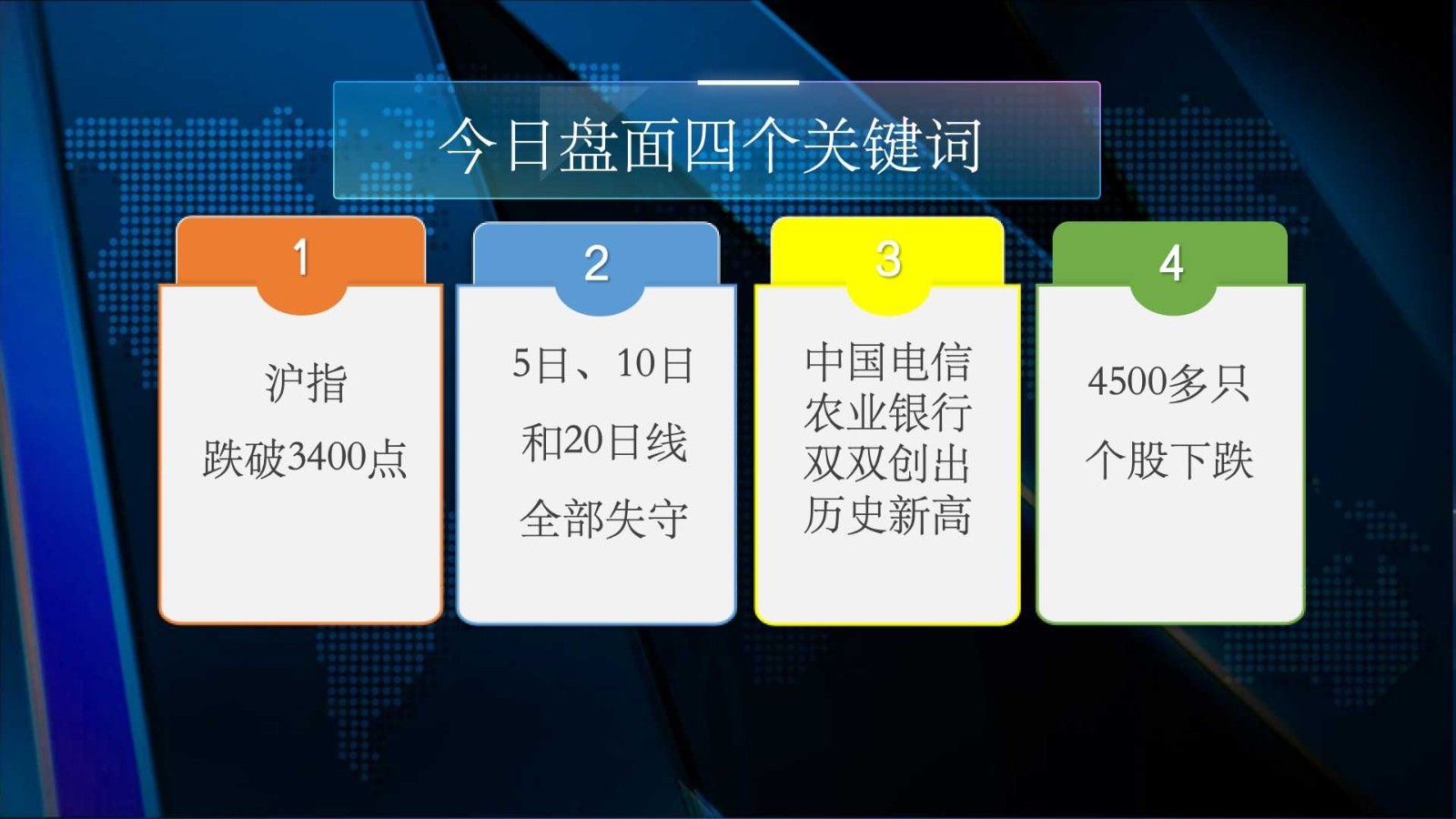 今日盘面四个关键词

1

沪指
跌破3400点

2

5日、10日
和20日线
全部失守

3

中国电信
农业银行
双双创出
历史新高

4

4500多只
个股下跌